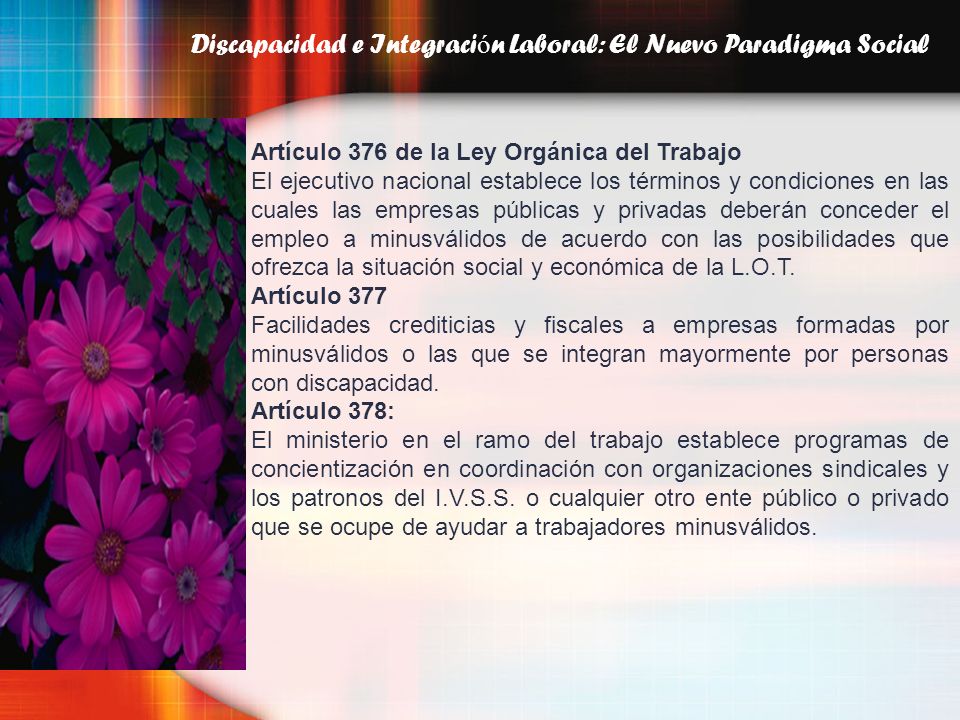 Discapacidad e Integración Laboral: El Nuevo Paradigma Social

Artículo 376 de la Ley Orgánica del Trabajo
El ejecutivo nacional establece los términos y condiciones en las cuales las empresas públicas y privadas deberán conceder el empleo a minusválidos de acuerdo con las posibilidades que ofrezca la situación social y económica de la L.O.T.
Artículo 377
Facilidades crediticias y fiscales a empresas formadas por minusválidos o las que se integran mayormente por personas con discapacidad.
Artículo 378:
El ministerio en el ramo del trabajo establece programas de concientización en coordinación con organizaciones sindicales y los patronos del I.V.S.S. o cualquier otro ente público o privado que se ocupe de ayudar a trabajadores minusválidos.